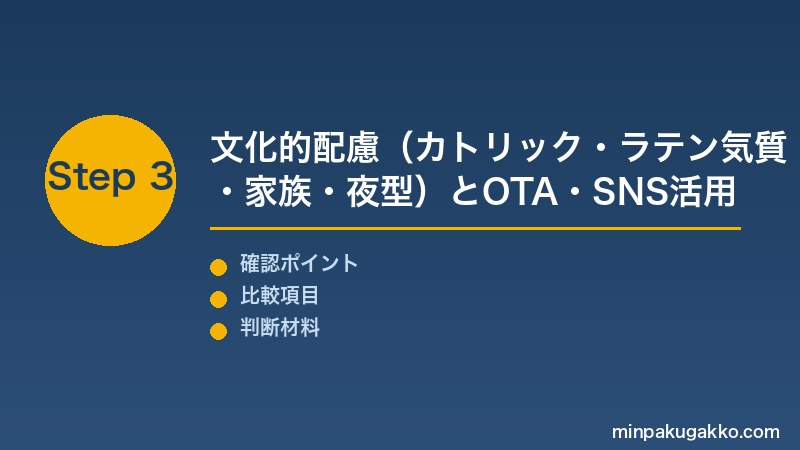 Step 3

文化的配慮（カトリック・ラテン気質・家族・夜型）とOTA・SNS活用

確認ポイント
比較項目
判断材料

minpakugakko.com